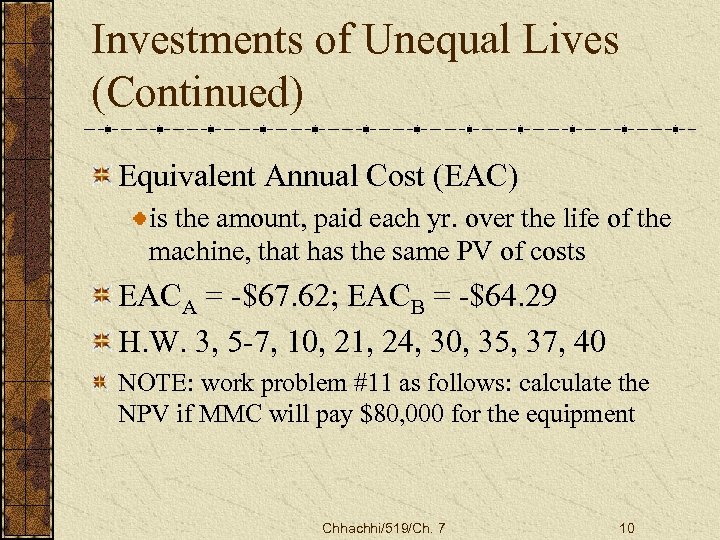 Investments of Unequal Lives (Continued)

Equivalent Annual Cost (EAC)

is the amount, paid each yr. over the life of the machine, that has the same PV of costs

$EAC_A$ = -\$67.62; $EAC_B$ = -\$64.29

H.W. 3, 5-7, 10, 21, 24, 30, 35, 37, 40

NOTE: work problem #11 as follows: calculate the NPV if MMC will pay \$80,000 for the equipment

Chhachhi/519/Ch. 7

10